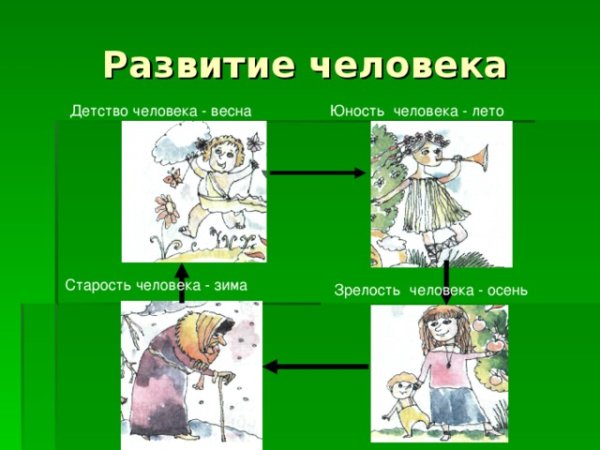 Развитие человека

Детство человека - весна

Юность человека - лето

Старость человека - зима

Зрелость человека - осень